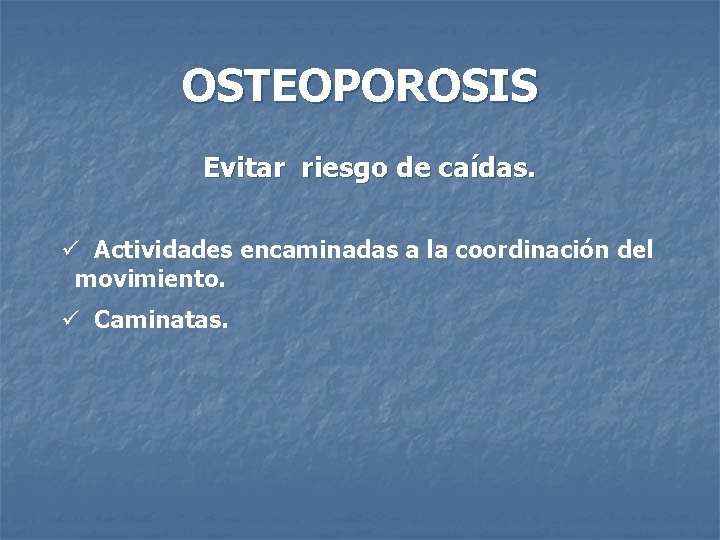 OSTEOPOROSIS

Evitar riesgo de caídas.

✓ Actividades encaminadas a la coordinación del movimiento.

✓ Caminatas.